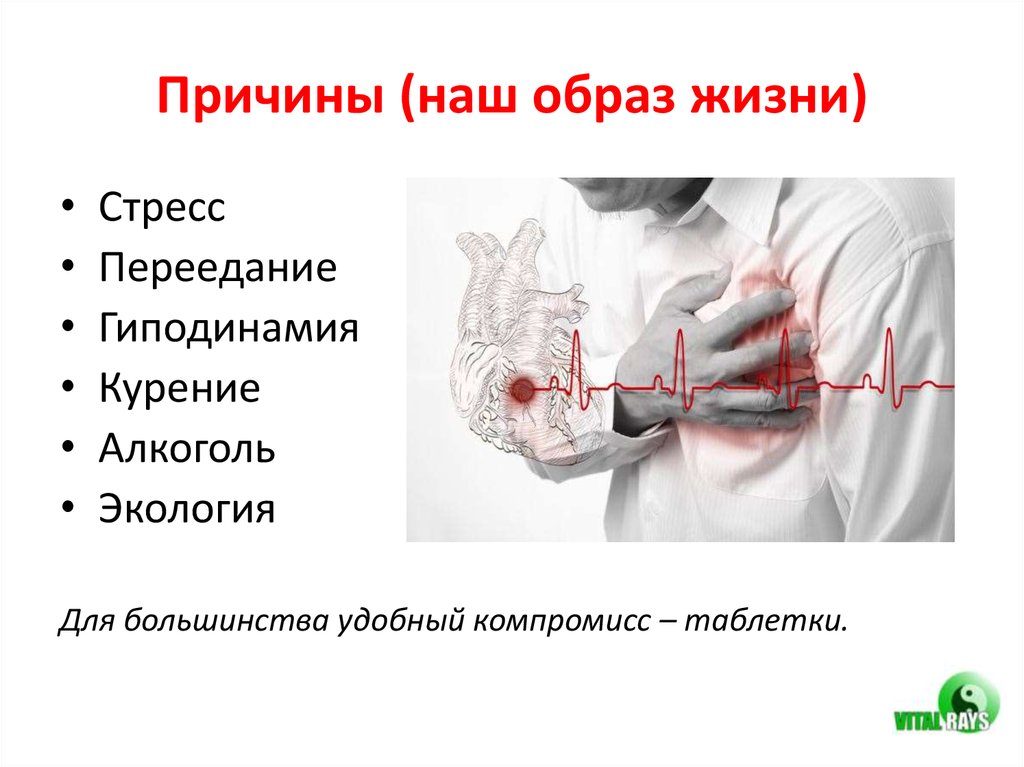 Причины (наш образ жизни)

• Стресс
• Переедание
• Гиподинамия
• Курение
• Алкоголь
• Экология

Для большинства удобный компромисс – таблетки.

VITAL RAYS